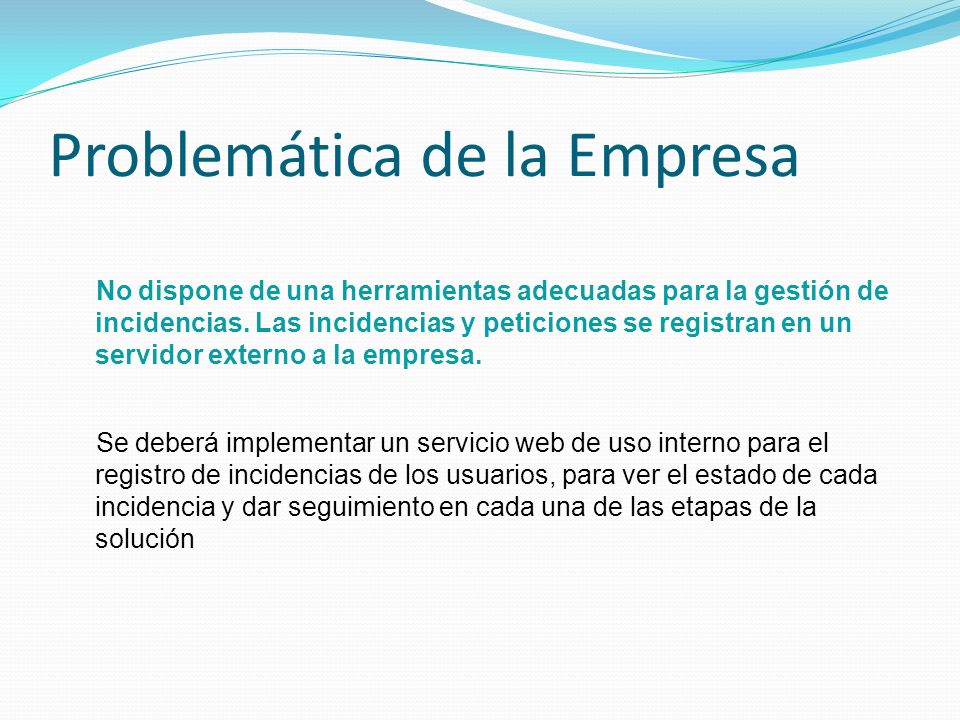 Problemática de la Empresa

No dispone de una herramientas adecuadas para la gestión de incidencias. Las incidencias y peticiones se registran en un servidor externo a la empresa.

Se deberá implementar un servicio web de uso interno para el registro de incidencias de los usuarios, para ver el estado de cada incidencia y dar seguimiento en cada una de las etapas de la solución